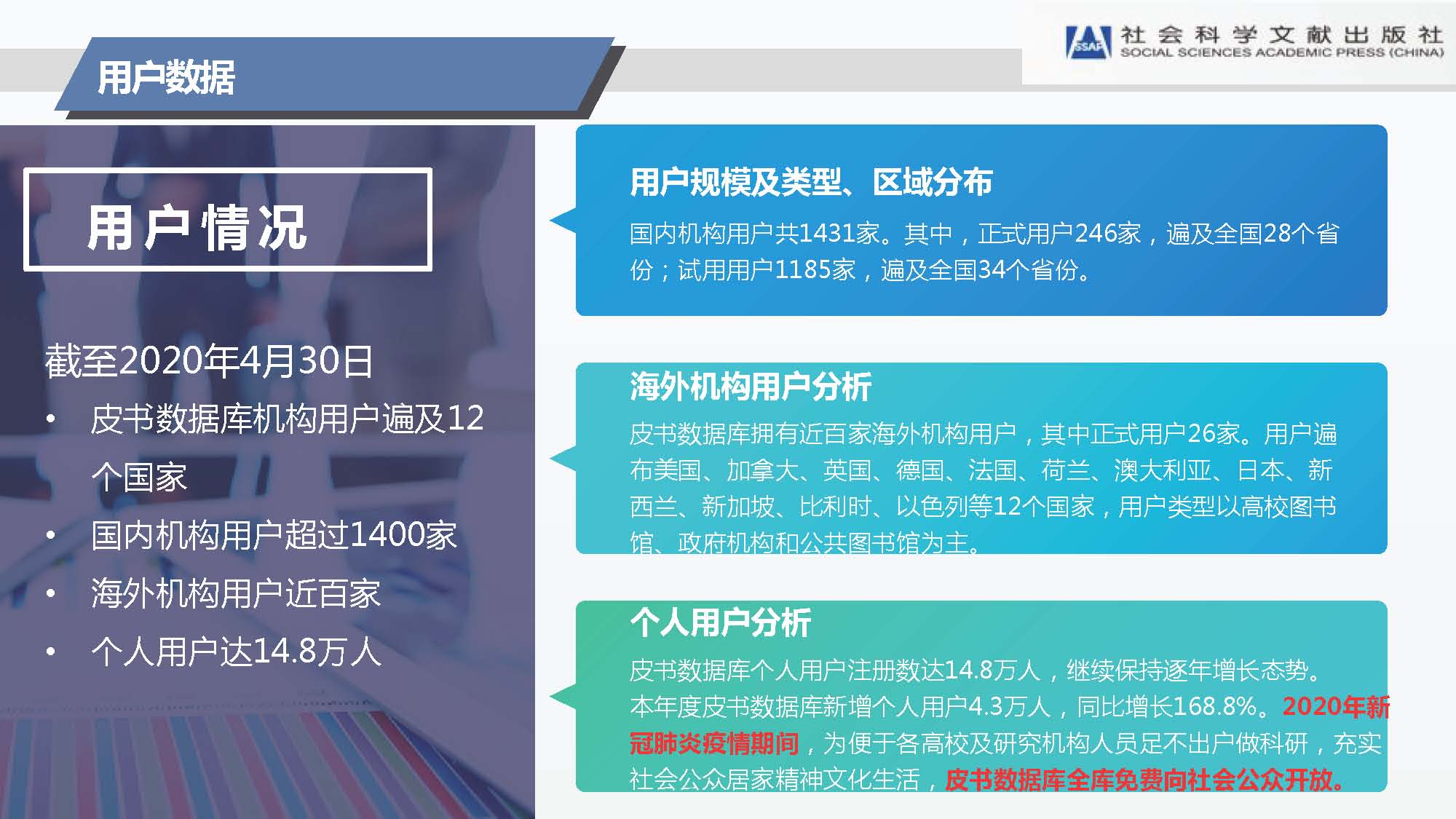 用户数据

SSAP 社会科学文献出版社 SOCIAL SCIENCES ACADEMIC PRESS (CHINA)

用户情况

截至2020年4月30日

• 皮书数据库机构用户遍及12个国家
• 国内机构用户超过1400家
• 海外机构用户近百家
• 个人用户达14.8万人

用户规模及类型、区域分布

国内机构用户共1431家。其中，正式用户246家，遍及全国28个省份；试用用户1185家，遍及全国34个省份。

海外机构用户分析

皮书数据库拥有近百家海外机构用户，其中正式用户26家。用户遍布美国、加拿大、英国、德国、法国、荷兰、澳大利亚、日本、新西兰、新加坡、比利时、以色列等12个国家，用户类型以高校图书馆、政府机构和公共图书馆为主。

个人用户分析

皮书数据库个人用户注册数达14.8万人，继续保持逐年增长态势。本年度皮书数据库新增个人用户4.3万人，同比增长168.8%。2020年新冠肺炎疫情期间，为便于各高校及研究机构人员足不出户做科研，充实社会公众居家精神文化生活，皮书数据库全库免费向社会公众开放。